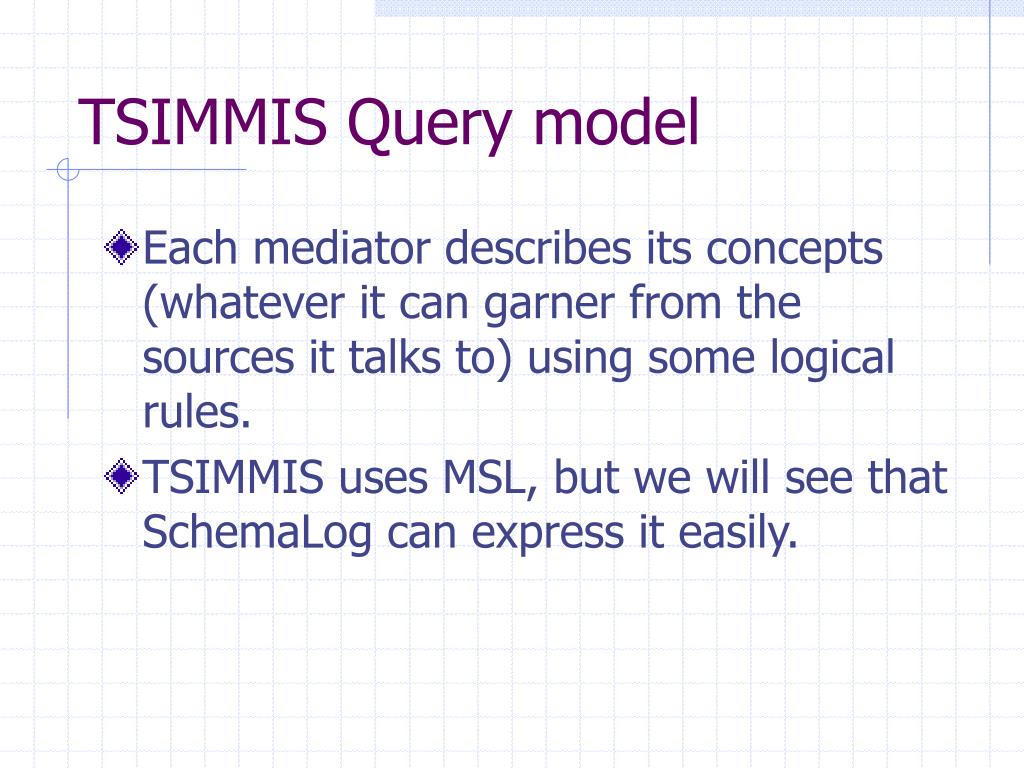 TSIMMIS Query model

Each mediator describes its concepts (whatever it can garner from the sources it talks to) using some logical rules.

TSIMMIS uses MSL, but we will see that SchemaLog can express it easily.